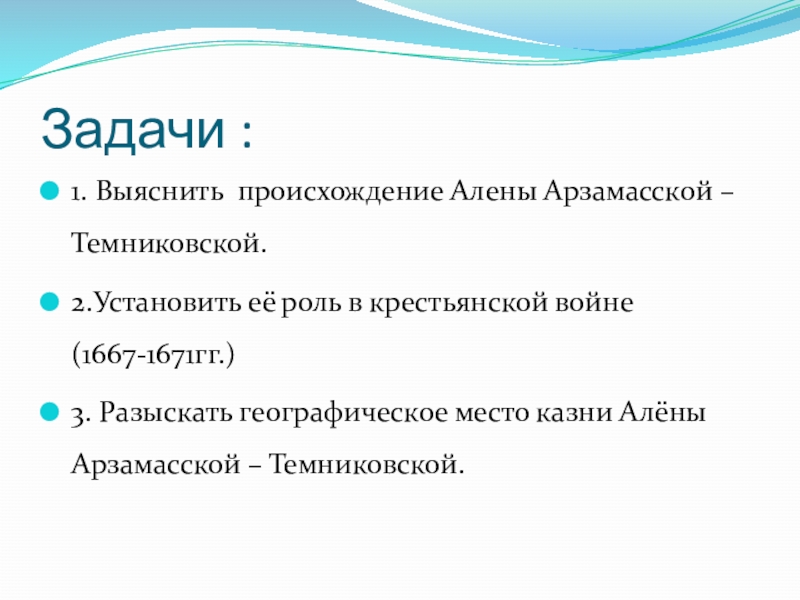 Задачи :

1. Выяснить происхождение Алены Арзамасской – Темниковской.

2.Установить её роль в крестьянской войне (1667-1671гг.)

3. Разыскать географическое место казни Алёны Арзамасской – Темниковской.